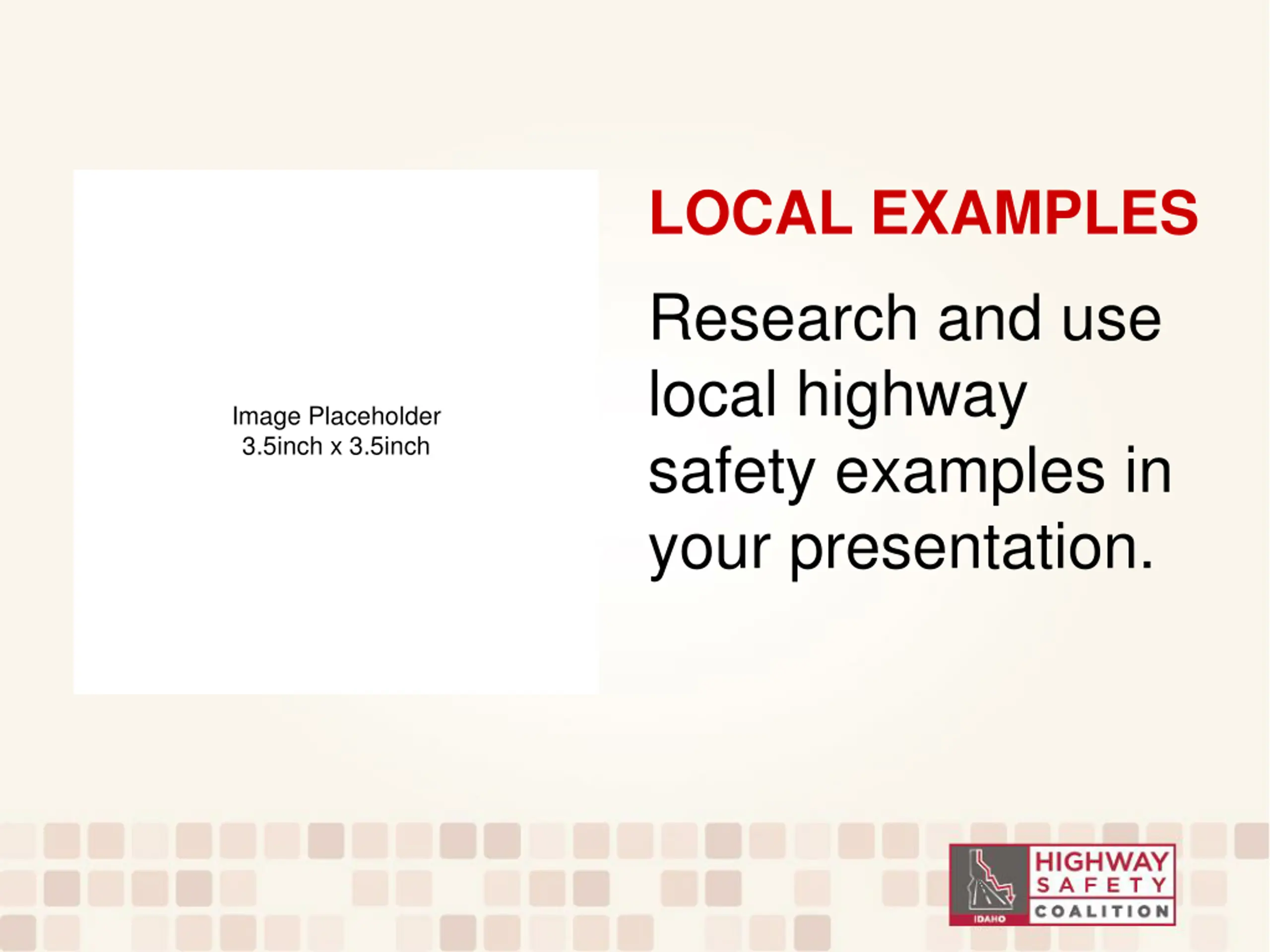 Image Placeholder
3.5inch x 3.5inch

LOCAL EXAMPLES

Research and use local highway safety examples in your presentation.

IDAHO HIGHWAY SAFETY COALITION